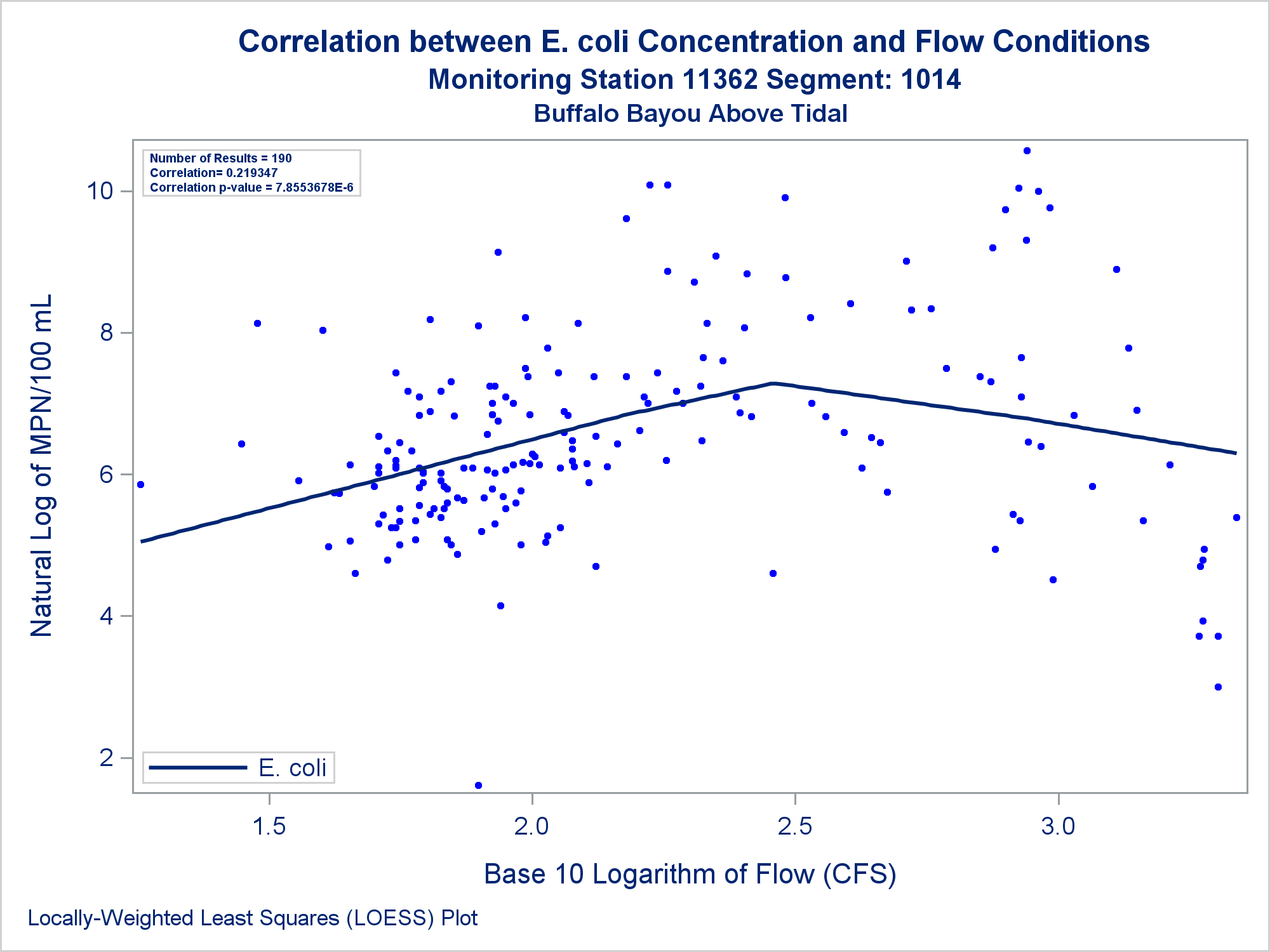 Correlation between E. coli Concentration and Flow Conditions
Monitoring Station 11362 Segment: 1014
Buffalo Bayou Above Tidal

Number of Results = 190
Correlation= 0.219347
Correlation p-value = 7.8553678E-6

Natural Log of MPN/100 mL

10
8
6
4
2

E. coli

1.5
2.0
2.5
3.0

Base 10 Logarithm of Flow (CFS)

Locally-Weighted Least Squares (LOESS) Plot